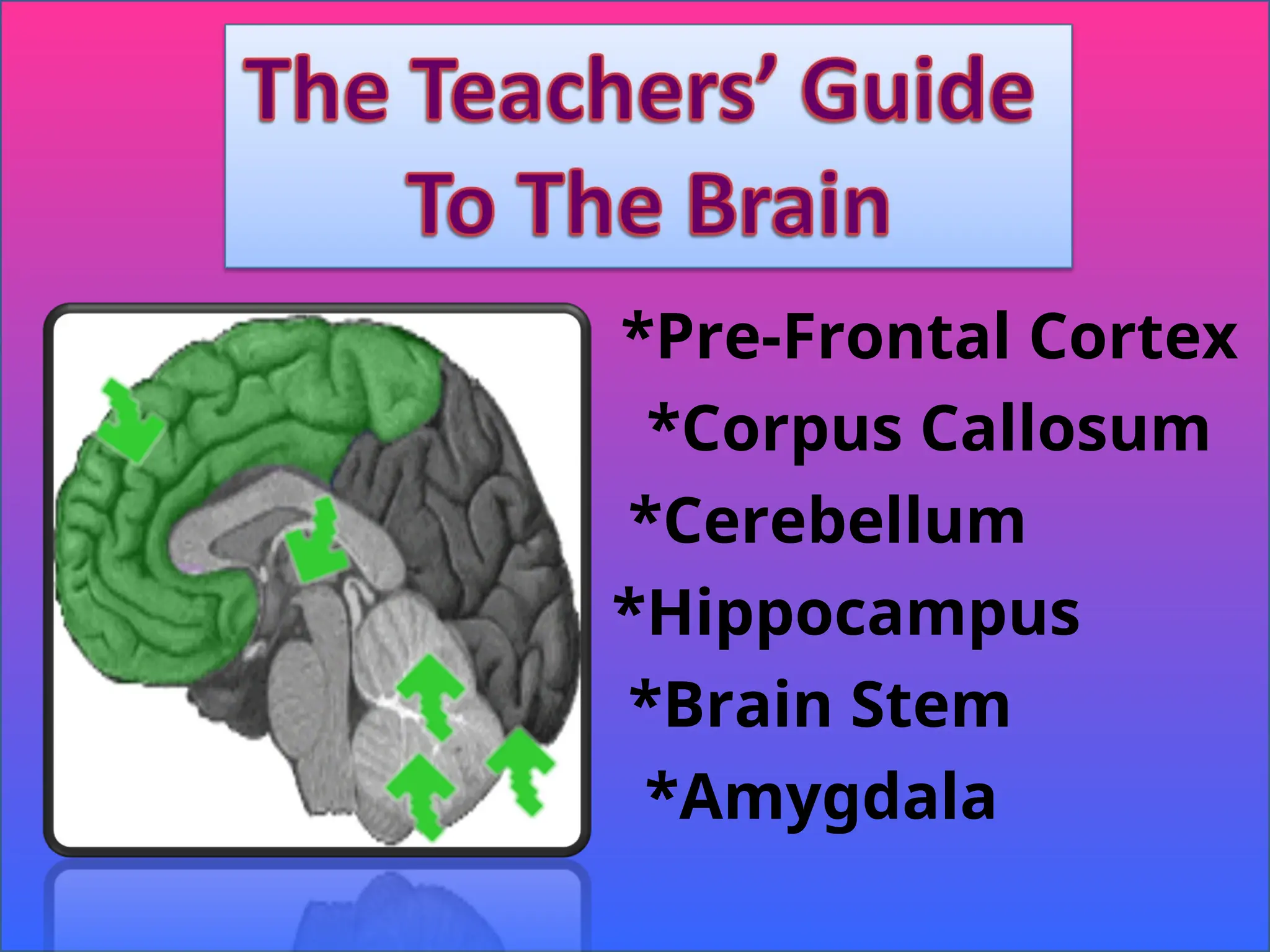 The Teachers' Guide To The Brain

*Pre-Frontal Cortex
*Corpus Callosum
*Cerebellum
*Hippocampus
*Brain Stem
*Amygdala